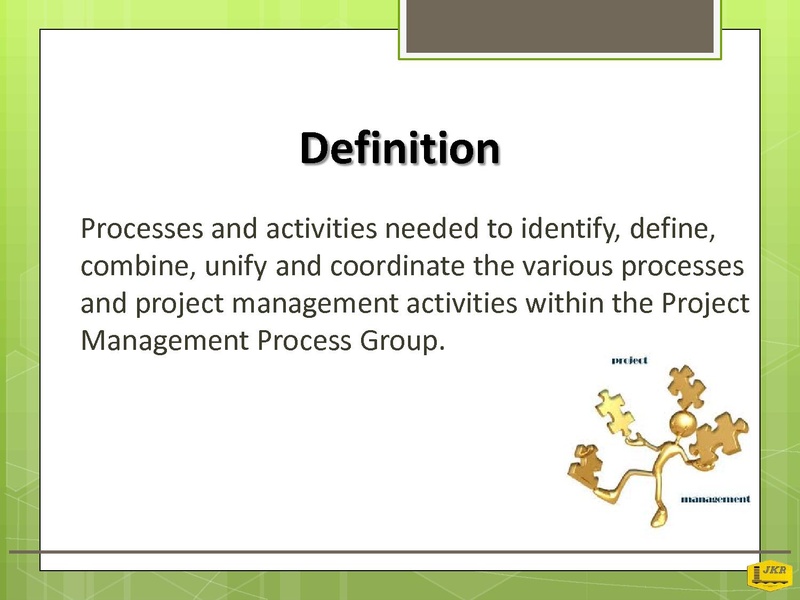 Definition

Processes and activities needed to identify, define, combine, unify and coordinate the various processes and project management activities within the Project Management Process Group.

project

management

JKR